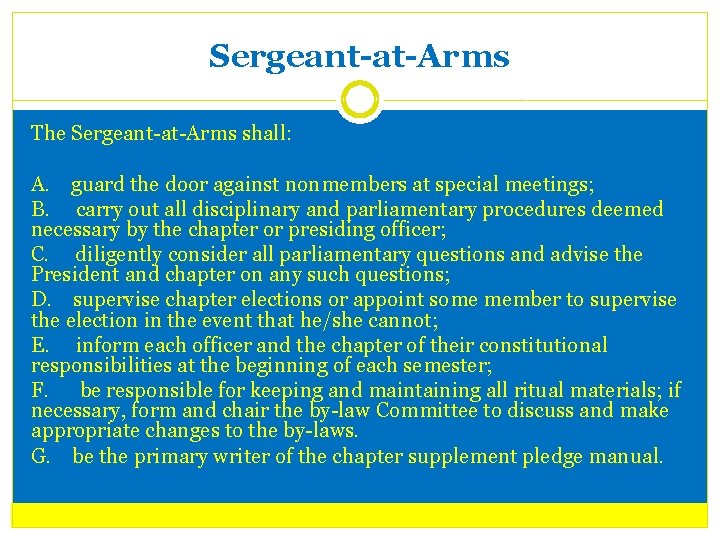 Sergeant-at-Arms

The Sergeant-at-Arms shall:

A. guard the door against nonmembers at special meetings;
B. carry out all disciplinary and parliamentary procedures deemed necessary by the chapter or presiding officer;
C. diligently consider all parliamentary questions and advise the President and chapter on any such questions;
D. supervise chapter elections or appoint some member to supervise the election in the event that he/she cannot;
E. inform each officer and the chapter of their constitutional responsibilities at the beginning of each semester;
F. be responsible for keeping and maintaining all ritual materials; if necessary, form and chair the by-law Committee to discuss and make appropriate changes to the by-laws.
G. be the primary writer of the chapter supplement pledge manual.